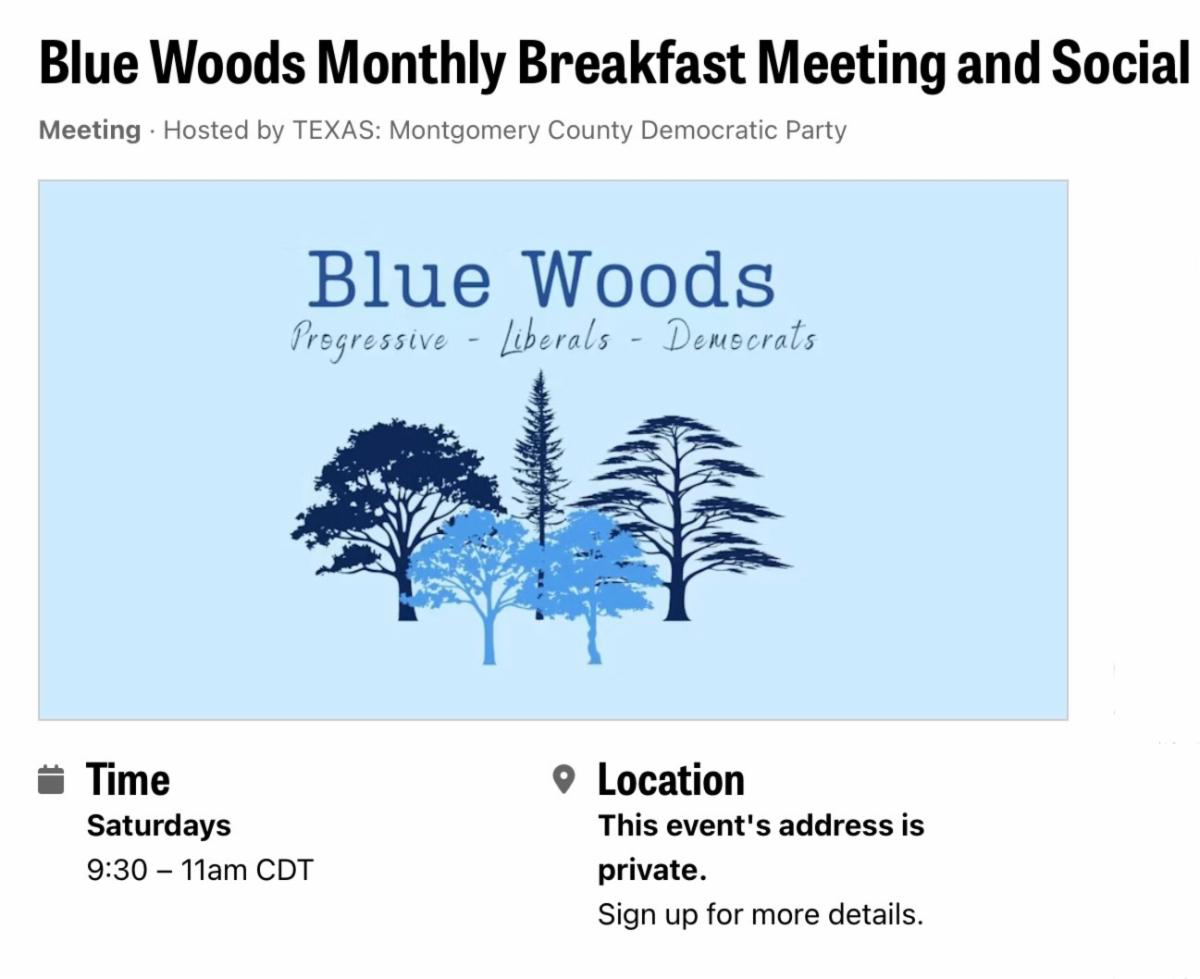 Blue Woods Monthly Breakfast Meeting and Social

Meeting · Hosted by TEXAS: Montgomery County Democratic Party

Blue Woods
Progressive - Liberals - Democrats

Time
Saturdays
9:30 – 11am CDT

Location
This event's address is private.
Sign up for more details.